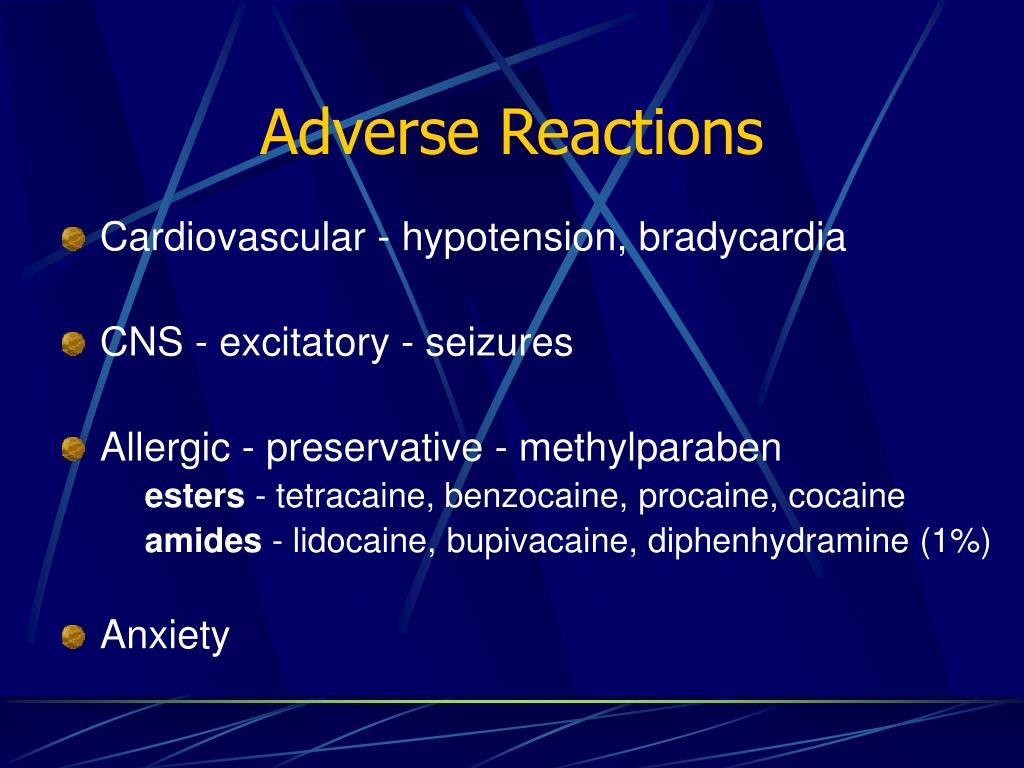 Adverse Reactions

Cardiovascular - hypotension, bradycardia

CNS - excitatory - seizures

Allergic - preservative - methylparaben
esters - tetracaine, benzocaine, procaine, cocaine
amides - lidocaine, bupivacaine, diphenhydramine (1%)

Anxiety